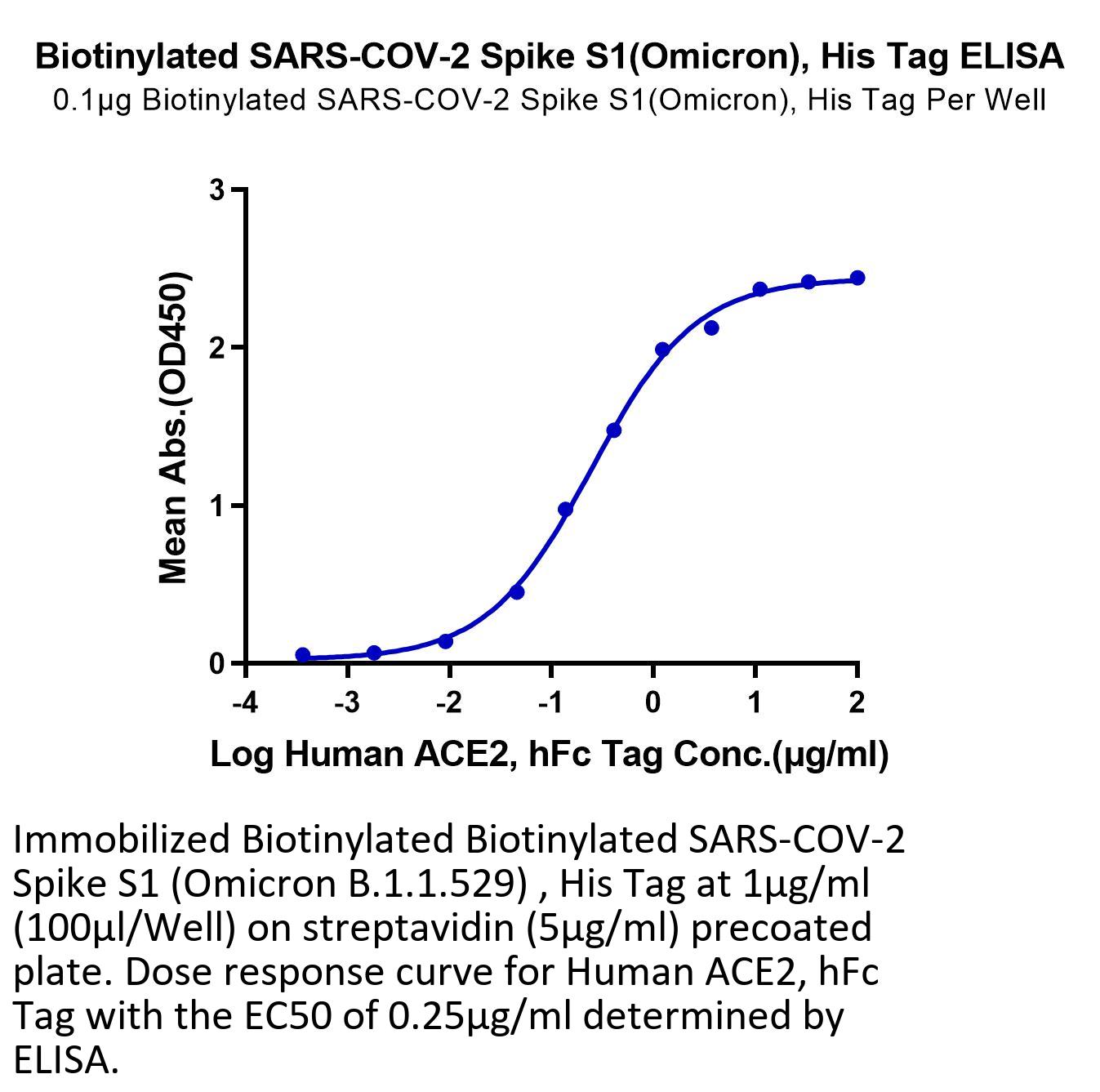 Biotinylated SARS-COV-2 Spike S1(Omicron), His Tag ELISA
0.1μg Biotinylated SARS-COV-2 Spike S1(Omicron), His Tag Per Well

Mean Abs.(OD450)

3
2
1
0

-4 -3 -2 -1 0 1 2

Log Human ACE2, hFc Tag Conc.(μg/ml)

Immobilized Biotinylated Biotinylated SARS-COV-2 Spike S1 (Omicron B.1.1.529) , His Tag at 1μg/ml (100μl/Well) on streptavidin (5μg/ml) precoated plate. Dose response curve for Human ACE2, hFc Tag with the EC50 of 0.25μg/ml determined by ELISA.